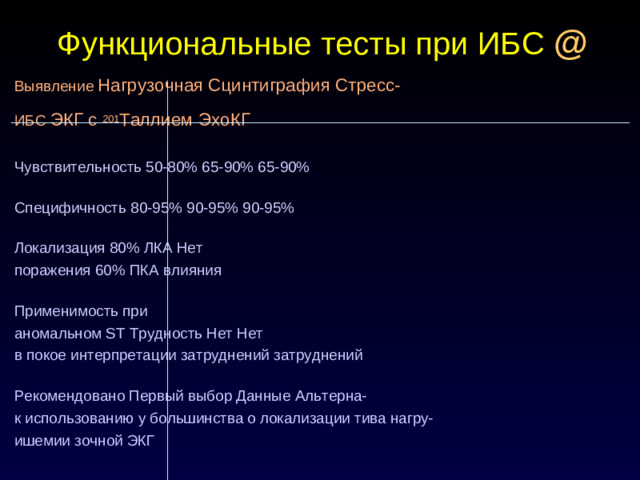 Функциональные тесты при ИБС @

Выявление Нагрузочная Сцинтиграфия Стресс-

ИБС ЭКГ с $^{201}$Таллием ЭхоКГ

Чувствительность 50-80% 65-90% 65-90%

Специфичность 80-95% 90-95% 90-95%

Локализация 80% ЛКА Нет
поражения 60% ПКА влияния

Применимость при
аномальном ST Трудность Нет Нет
в покое интерпретации затруднений затруднений

Рекомендовано Первый выбор Данные Альтерна-
к использованию у большинства о локализации тива нагру-
ишемии зочной ЭКГ